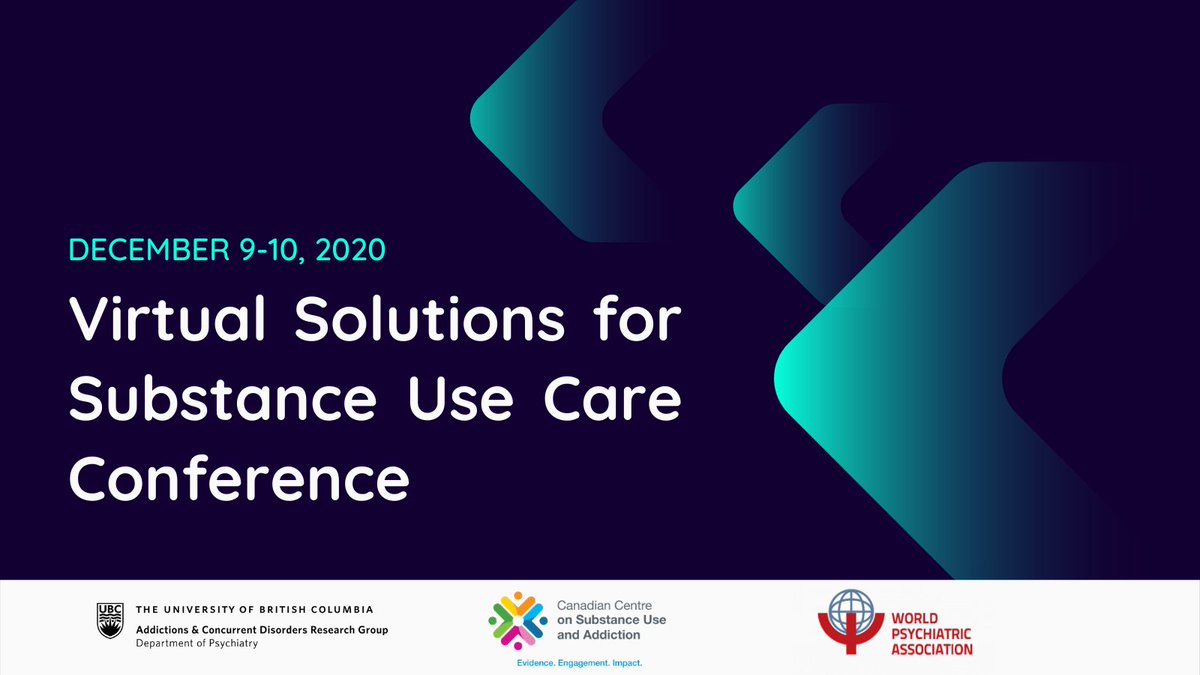 DECEMBER 9-10, 2020

Virtual Solutions for Substance Use Care Conference

UBC THE UNIVERSITY OF BRITISH COLUMBIA
Addictions & Concurrent Disorders Research Group
Department of Psychiatry

Canadian Centre on Substance Use and Addiction
Evidence. Engagement. Impact.

WORLD PSYCHIATRIC ASSOCIATION